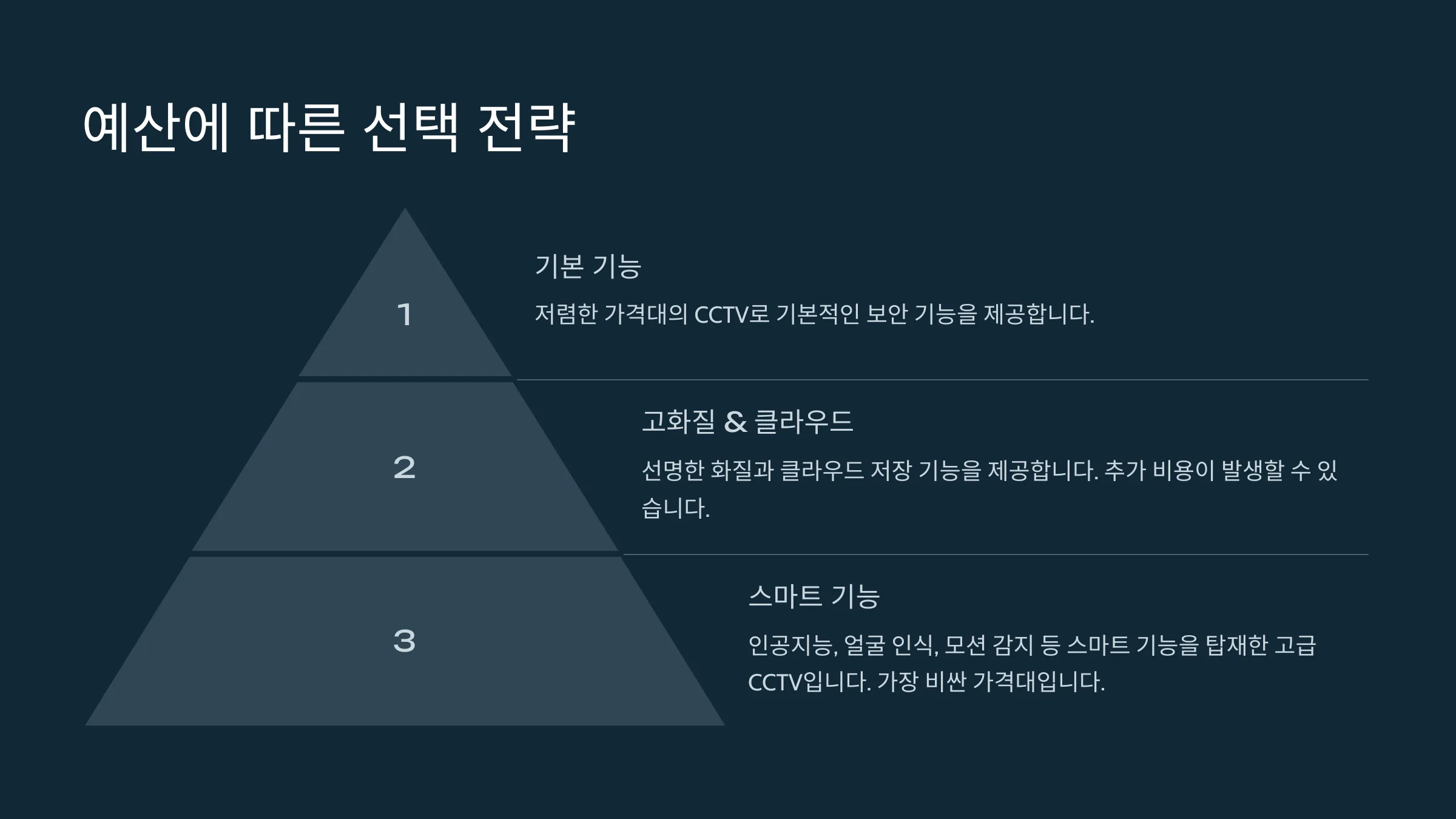 예산에 따른 선택 전략

1

기본 기능

저렴한 가격대의 CCTV로 기본적인 보안 기능을 제공합니다.

2

고화질 & 클라우드

선명한 화질과 클라우드 저장 기능을 제공합니다. 추가 비용이 발생할 수 있습니다.

3

스마트 기능

인공지능, 얼굴 인식, 모션 감지 등 스마트 기능을 탑재한 고급 CCTV입니다. 가장 비싼 가격대입니다.